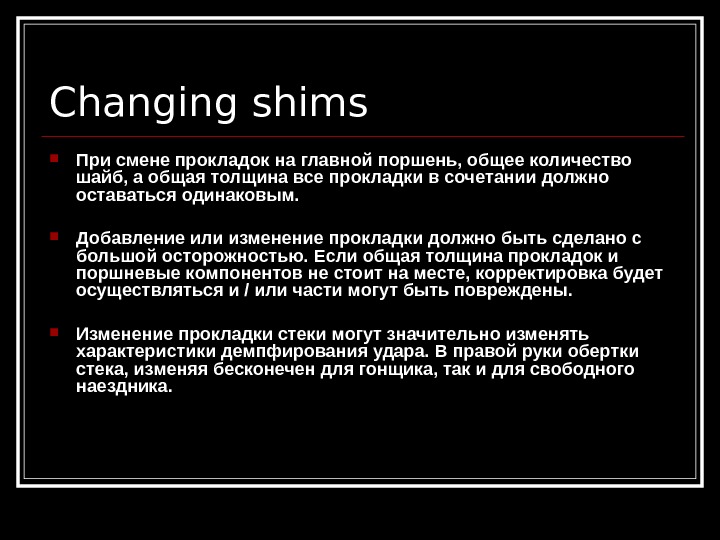 Changing shims

При смене прокладок на главной поршень, общее количество шайб, а общая толщина все прокладки в сочетании должно оставаться одинаковым.

Добавление или изменение прокладки должно быть сделано с большой осторожностью. Если общая толщина прокладок и поршневые компонентов не стоит на месте, корректировка будет осуществляться и / или части могут быть повреждены.

Изменение прокладки стеки могут значительно изменять характеристики демпфирования удара. В правой руки обертки стека, изменяя бесконечен для гонщика, так и для свободного наездника.